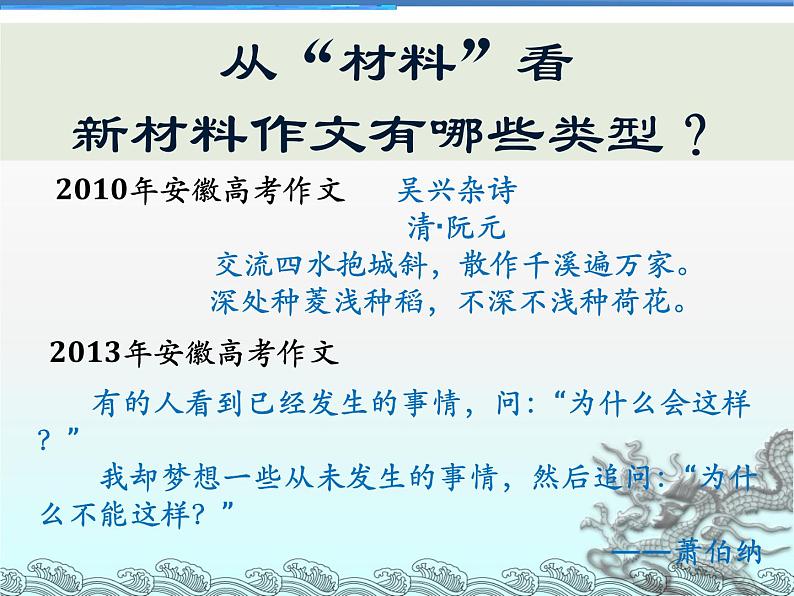 从“材料”看

新材料作文有哪些类型？

2010年安徽高考作文　吴兴杂诗
清·阮元
交流四水抱城斜，散作千溪遍万家。
深处种菱浅种稻，不深不浅种荷花。

2013年安徽高考作文

有的人看到已经发生的事情，问：“为什么会这样？”

我却梦想一些从未发生的事情，然后追问：“为什么不能这样？”

——萧伯纳